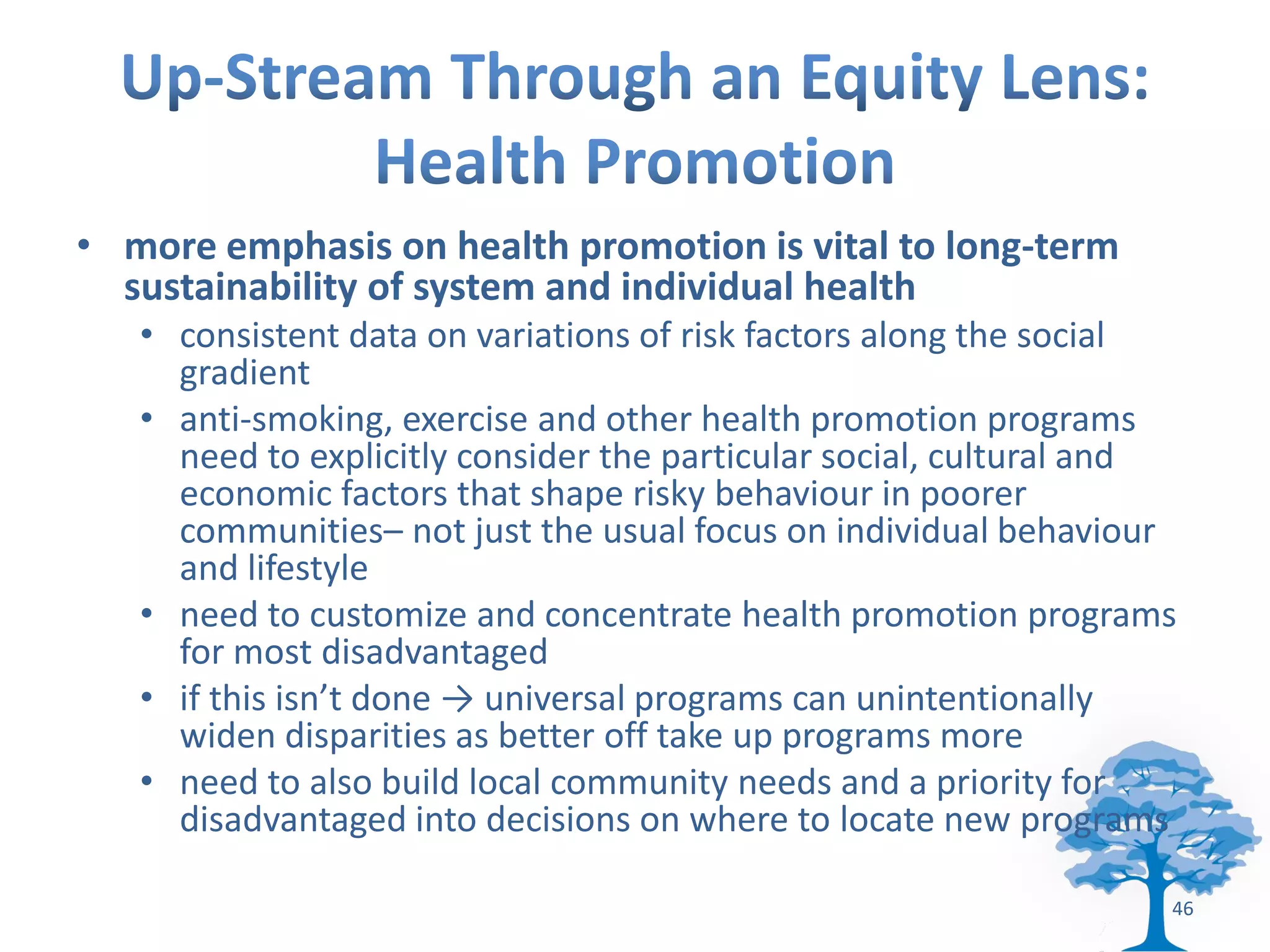 Up-Stream Through an Equity Lens: Health Promotion

• more emphasis on health promotion is vital to long-term sustainability of system and individual health
  • consistent data on variations of risk factors along the social gradient
  • anti-smoking, exercise and other health promotion programs need to explicitly consider the particular social, cultural and economic factors that shape risky behaviour in poorer communities– not just the usual focus on individual behaviour and lifestyle
  • need to customize and concentrate health promotion programs for most disadvantaged
  • if this isn't done → universal programs can unintentionally widen disparities as better off take up programs more
  • need to also build local community needs and a priority for disadvantaged into decisions on where to locate new programs

46